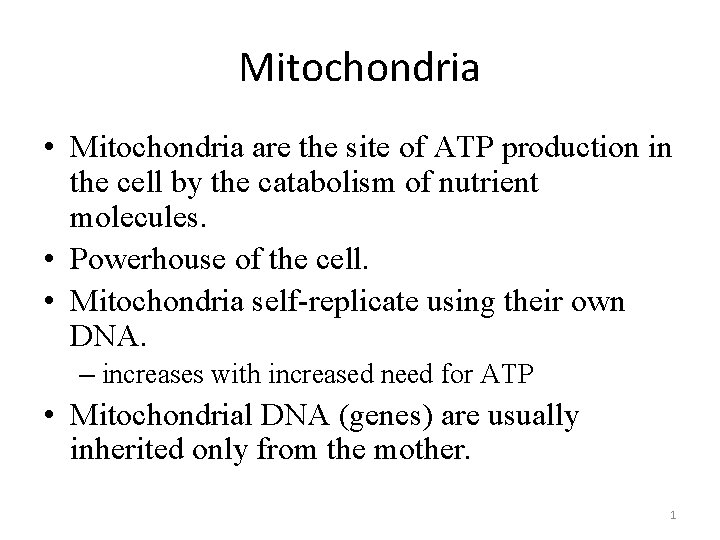 Mitochondria

• Mitochondria are the site of ATP production in the cell by the catabolism of nutrient molecules.
• Powerhouse of the cell.
• Mitochondria self-replicate using their own DNA.
– increases with increased need for ATP
• Mitochondrial DNA (genes) are usually inherited only from the mother.

1